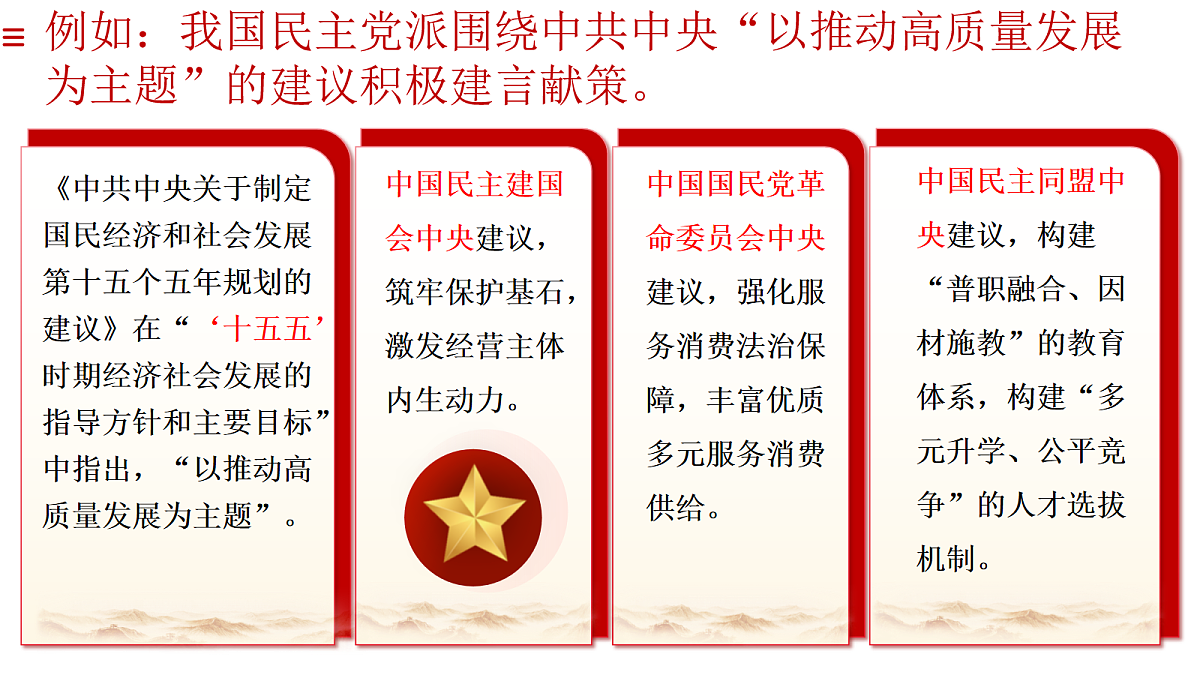 ≡ 例如：我国民主党派围绕中共中央“以推动高质量发展为主题”的建议积极建言献策。

《中共中央关于制定国民经济和社会发展第十五个五年规划的建议》在“‘十五五’时期经济社会发展的指导方针和主要目标”中指出，“以推动高质量发展为主题”。

中国民主建国会中央建议，筑牢保护基石，激发经营主体内生动力。

中国国民党革命委员会中央建议，强化服务消费法治保障，丰富优质多元服务消费供给。

中国民主同盟中央建议，构建“普职融合、因材施教”的教育体系，构建“多元升学、公平竞争”的人才选拔机制。